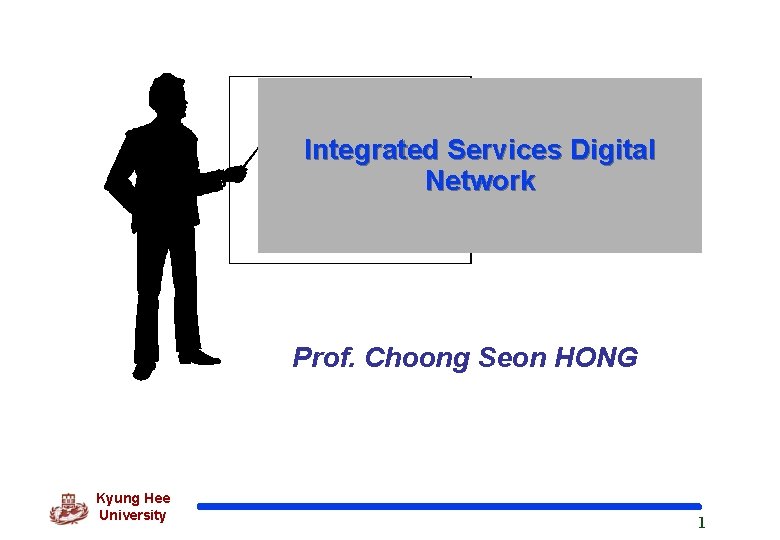 Integrated Services Digital Network

Prof. Choong Seon HONG

Kyung Hee University

1